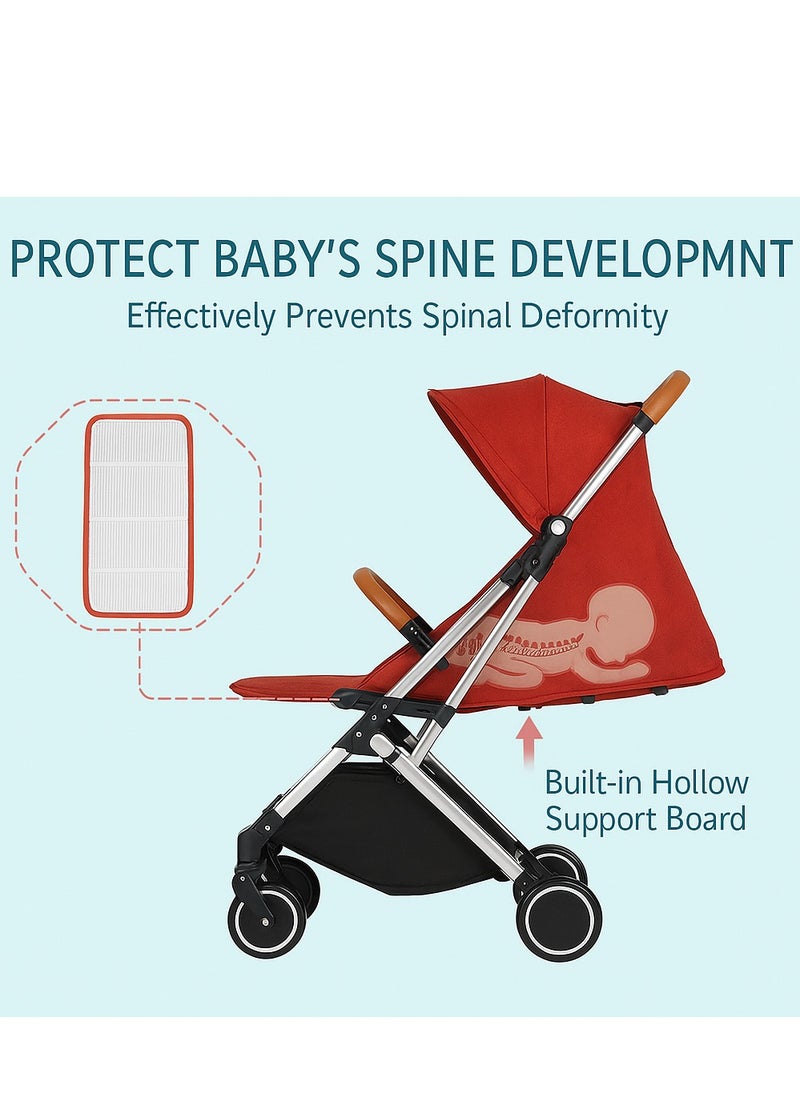 PROTECT BABY'S SPINE DEVELOPMNT
Effectively Prevents Spinal Deformity

Built-in Hollow Support Board